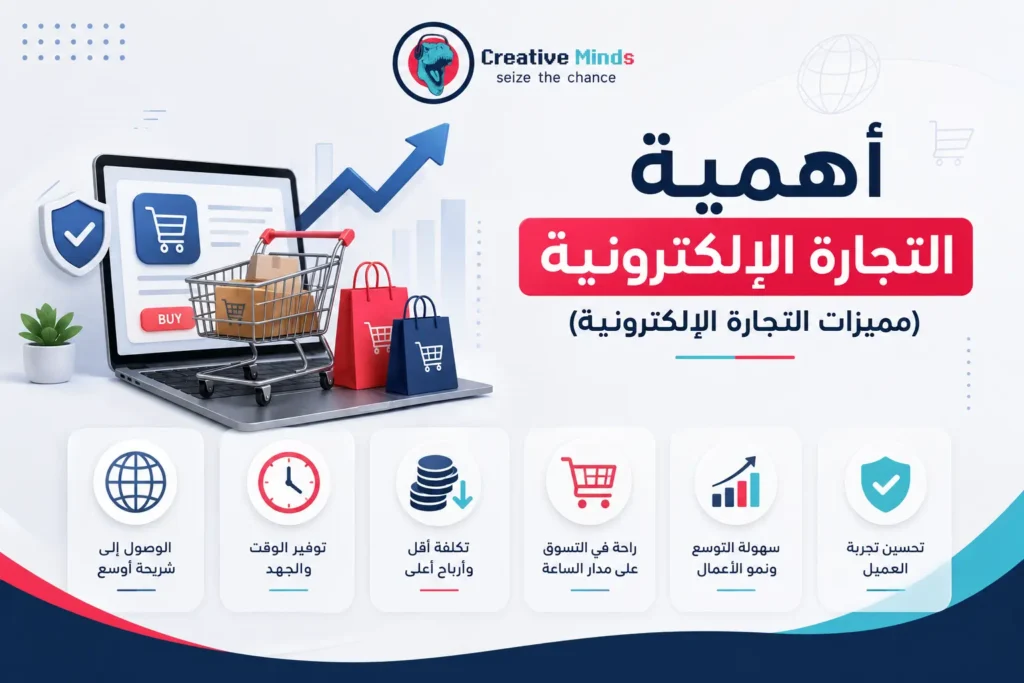 Creative Minds
seize the chance

أهمية
التجارة الإلكترونية
(مميزات التجارة الإلكترونية)

BUY

تحسين تجربة العميل

سهولة التوسع ونمو الأعمال

راحة في التسوق على مدار الساعة

تكلفة أقل وأرباح أعلى

توفير الوقت والجهد

الوصول إلى شريحة أوسع